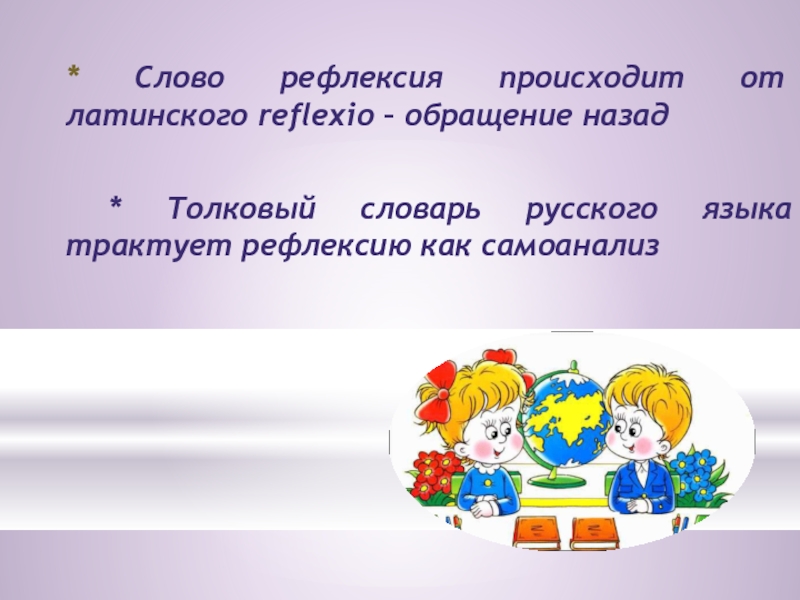 * Слово рефлексия происходит от латинского reflexio – обращение назад

* Толковый словарь русского языка трактует рефлексию как самоанализ